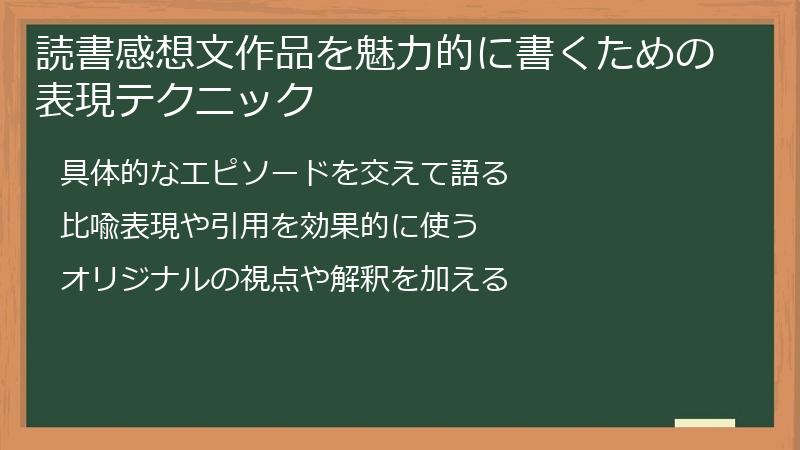 読書感想文作品を魅力的に書くための表現テクニック

具体的なエピソードを交えて語る

比喩表現や引用を効果的に使う

オリジナルの視点や解釈を加える